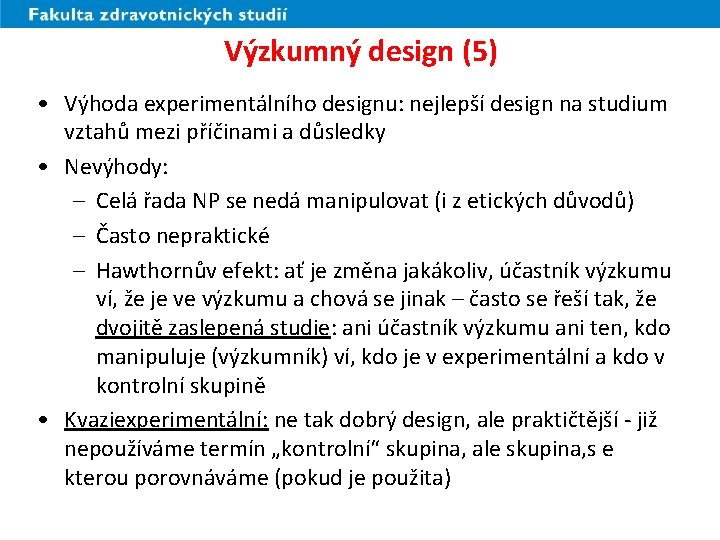 Fakulta zdravotnických studií

Výzkumný design (5)

• Výhoda experimentálního designu: nejlepší design na studium vztahů mezi příčinami a důsledky
• Nevýhody:
– Celá řada NP se nedá manipulovat (i z etických důvodů)
– Často nepraktické
– Hawthornův efekt: ať je změna jakákoliv, účastník výzkumu ví, že je ve výzkumu a chová se jinak – často se řeší tak, že dvojitě zaslepená studie: ani účastník výzkumu ani ten, kdo manipuluje (výzkumník) ví, kdo je v experimentální a kdo v kontrolní skupině
• Kvaziexperimentální: ne tak dobrý design, ale praktičtější - již nepoužíváme termín „kontrolní“ skupina, ale skupina,s e kterou porovnáváme (pokud je použita)